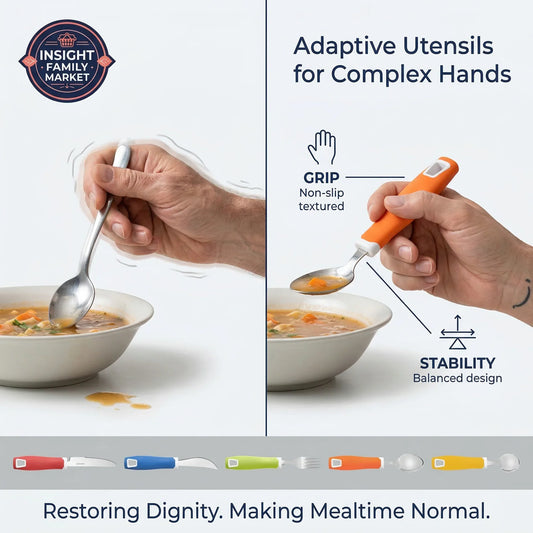 INSIGHT FAMILY MARKET

Adaptive Utensils for Complex Hands

GRIP
Non-slip textured

STABILITY
Balanced design

Restoring Dignity. Making Mealtime Normal.